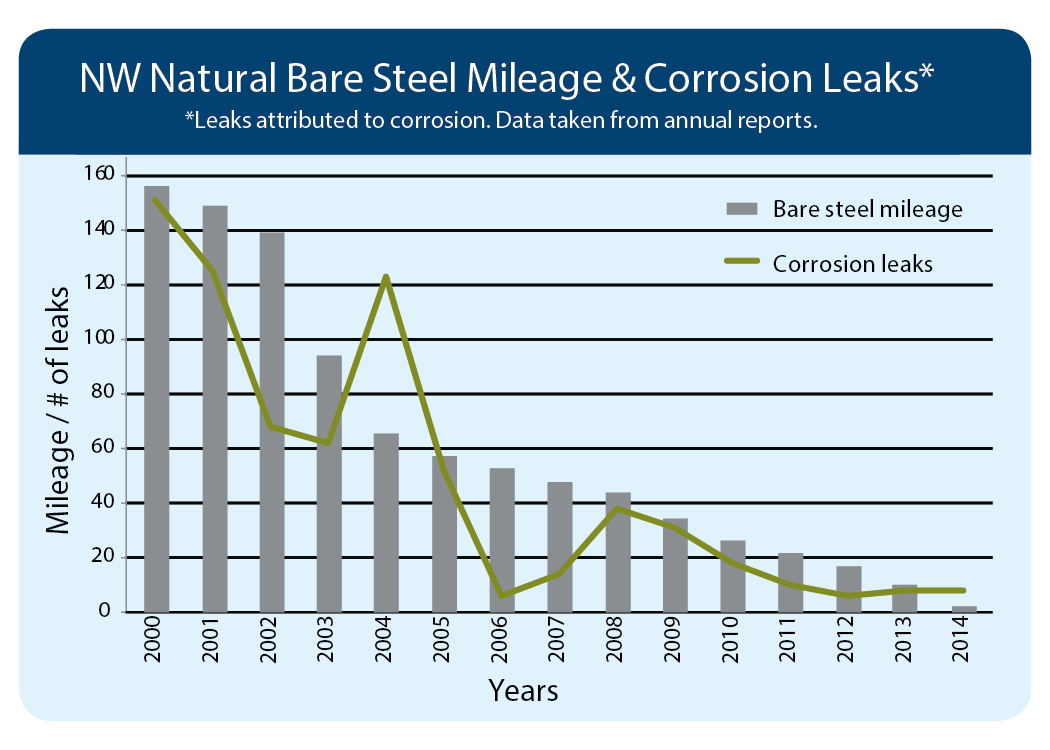 NW Natural Bare Steel Mileage & Corrosion Leaks*
*Leaks attributed to corrosion. Data taken from annual reports.

Bare steel mileage
Corrosion leaks

Mileage / # of leaks

160
140
120
100
80
60
40
20
0

2000
2001
2002
2003
2004
2005
2006
2007
2008
2009
2010
2011
2012
2013
2014

Years